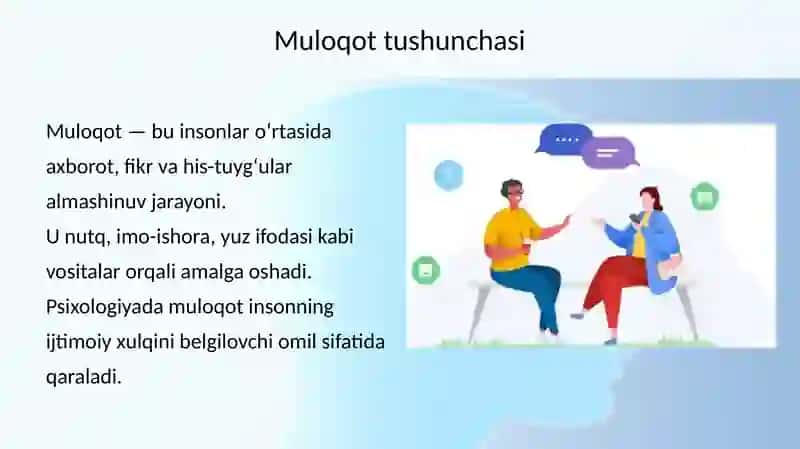 Muloqot tushunchasi

Muloqot — bu insonlar oʻrtasida axborot, fikr va his-tuygʻular almashinuv jarayoni.
U nutq, imo-ishora, yuz ifodasi kabi vositalar orqali amalga oshadi.
Psixologiyada muloqot insonning ijtimoiy xulqini belgilovchi omil sifatida qaraladi.